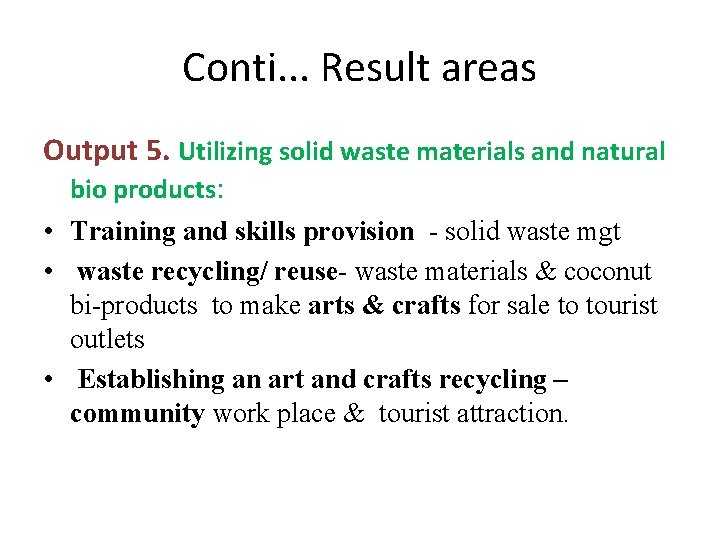 Conti... Result areas

Output 5. Utilizing solid waste materials and natural bio products:

• Training and skills provision - solid waste mgt
• waste recycling/ reuse- waste materials & coconut bi-products to make arts & crafts for sale to tourist outlets
• Establishing an art and crafts recycling – community work place & tourist attraction.